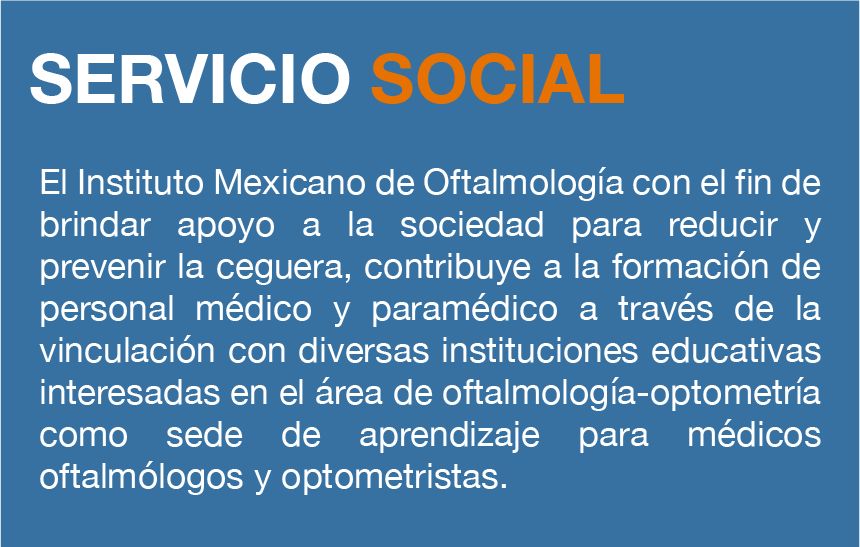 SERVICIO SOCIAL

El Instituto Mexicano de Oftalmología con el fin de brindar apoyo a la sociedad para reducir y prevenir la ceguera, contribuye a la formación de personal médico y paramédico a través de la vinculación con diversas instituciones educativas interesadas en el área de oftalmología-optometría como sede de aprendizaje para médicos oftalmólogos y optometristas.